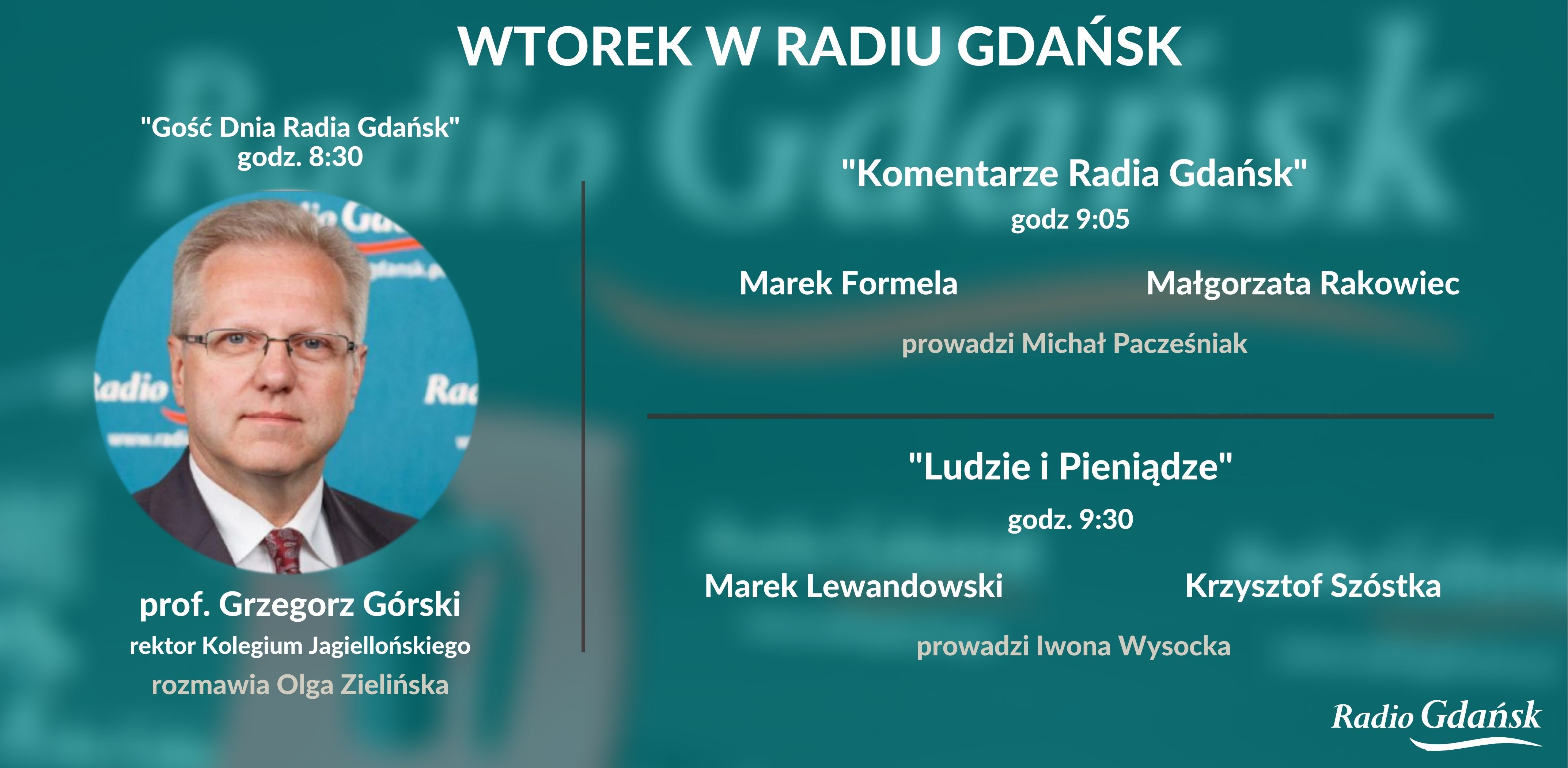 WTOREK W RADIU GDAŃSK

"Gość Dnia Radia Gdańsk"
godz. 8:30

prof. Grzegorz Górski
rektor Kolegium Jagiellońskiego
rozmawia Olga Zielińska

"Komentarze Radia Gdańsk"
godz 9:05

Marek Formela

Małgorzata Rakowiec

prowadzi Michał Pacześniak

"Ludzie i Pieniądze"
godz. 9:30

Marek Lewandowski

Krzysztof Szóstka

prowadzi Iwona Wysocka

Radio Gdańsk